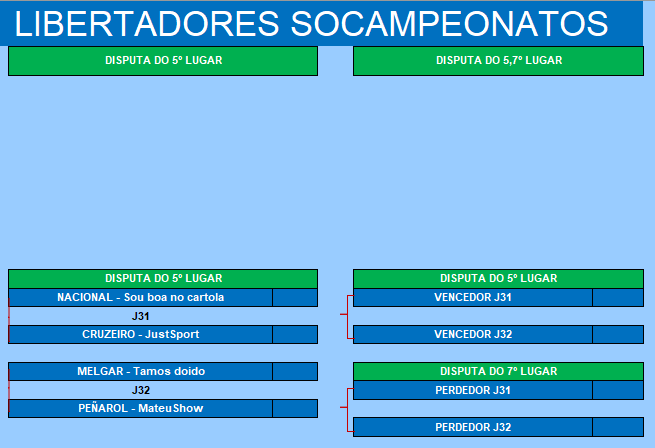 LIBERTADORES SOCAMPEONATOS

DISPUTA DO 5º LUGAR

DISPUTA DO 5,7º LUGAR

DISPUTA DO 5º LUGAR

NACIONAL - Sou boa no cartola

J31

CRUZEIRO - JustSport

MELGAR - Tamos doido

J32

PEÑAROL - MateuShow

DISPUTA DO 5º LUGAR

VENCEDOR J31

VENCEDOR J32

DISPUTA DO 7º LUGAR

PERDEDOR J31

PERDEDOR J32